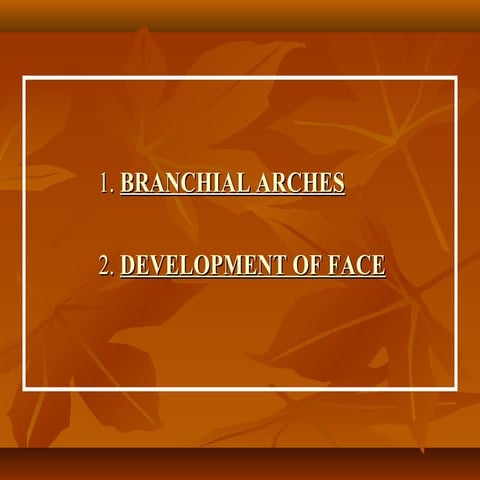 1. BRANCHIAL ARCHES

2. DEVELOPMENT OF FACE